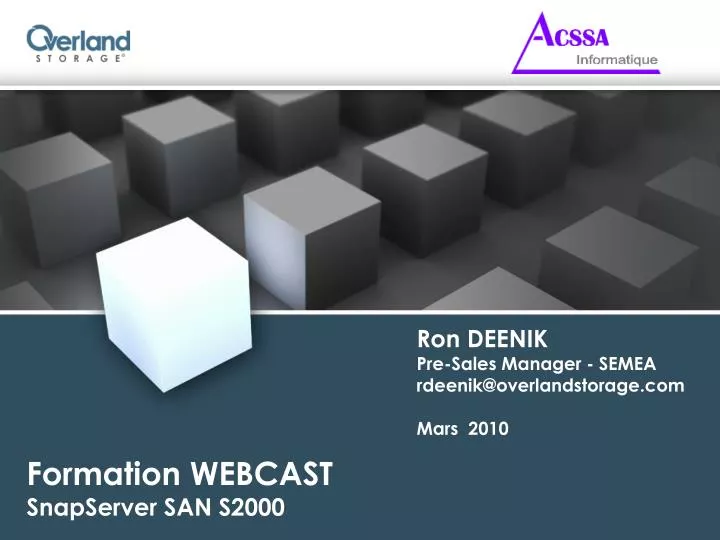 Overland STORAGE®

ACSSA
Informatique

Ron DEENIK
Pre-Sales Manager - SEMEA
rdeenik@overlandstorage.com

Mars 2010

Formation WEBCAST
SnapServer SAN S2000